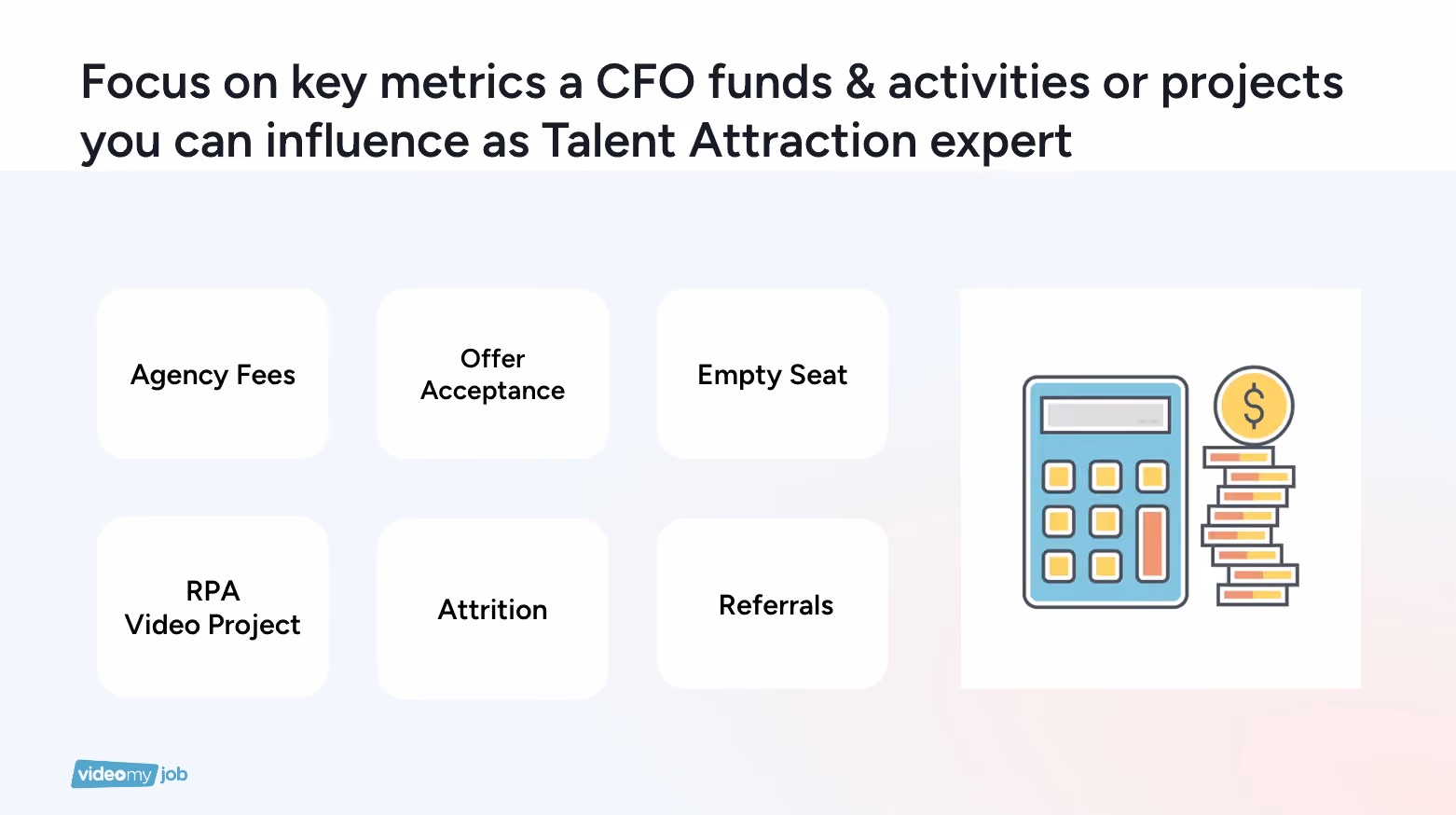 Focus on key metrics a CFO funds & activities or projects you can influence as Talent Attraction expert

Agency Fees

Offer
Acceptance

Empty Seat

RPA
Video Project

Attrition

Referrals

$

videomy job